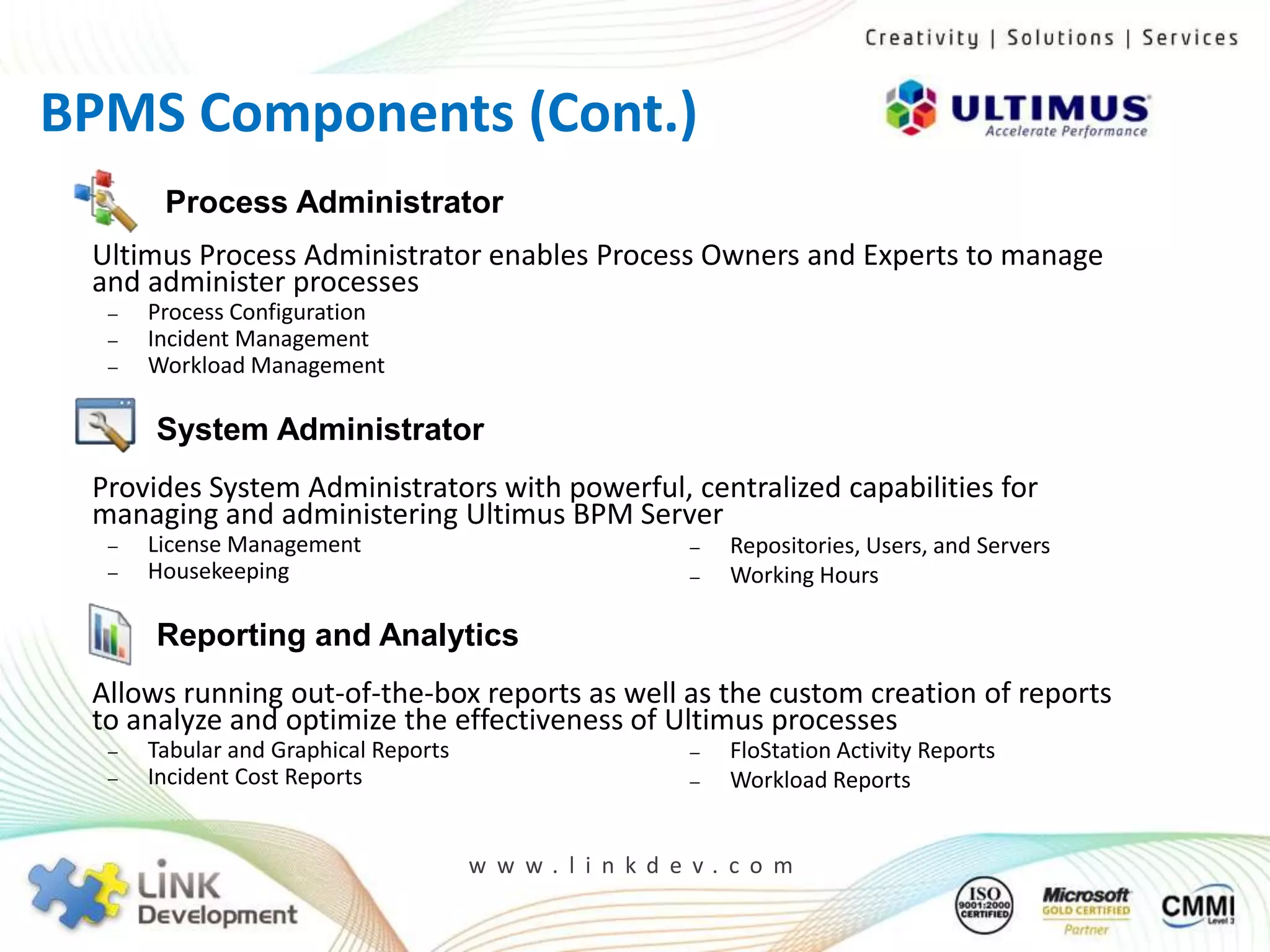 Creativity | Solutions | Services

BPMS Components (Cont.)

ULTIMUS
Accelerate Performance

Process Administrator

Ultimus Process Administrator enables Process Owners and Experts to manage and administer processes

– Process Configuration
– Incident Management
– Workload Management

System Administrator

Provides System Administrators with powerful, centralized capabilities for managing and administering Ultimus BPM Server

– License Management
– Housekeeping

– Repositories, Users, and Servers
– Working Hours

Reporting and Analytics

Allows running out-of-the-box reports as well as the custom creation of reports to analyze and optimize the effectiveness of Ultimus processes

– Tabular and Graphical Reports
– Incident Cost Reports

– FloStation Activity Reports
– Workload Reports

www.linkdev.com

LINK Development

ISO 9001:2000 CERTIFIED

Microsoft GOLD CERTIFIED Partner

CMMI Level 3